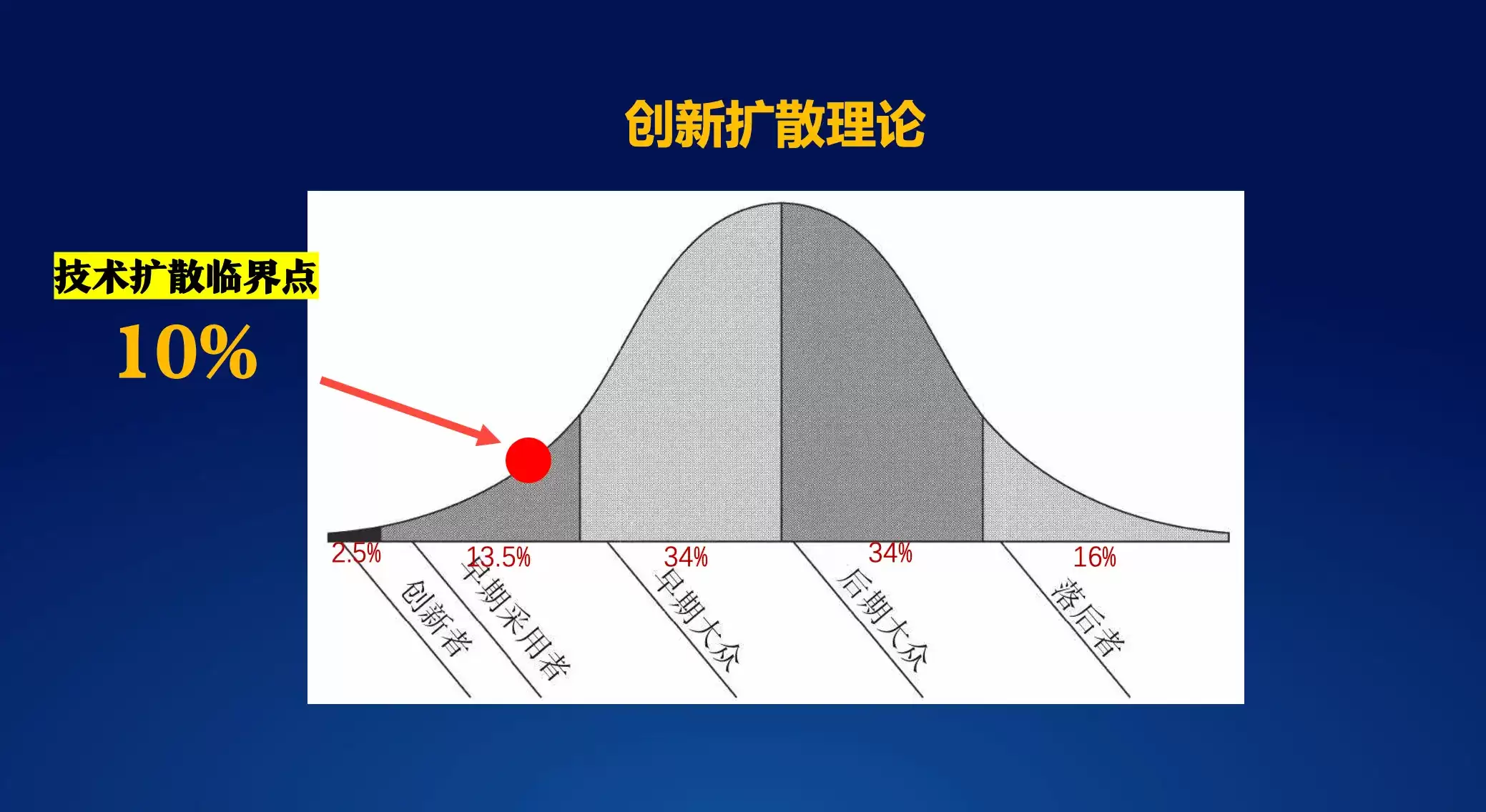 创新扩散理论

技术扩散临界点

10%

2.5%

13.5%

34%

34%

16%

创新者

早期采用者

早期大众

后期大众

落后者